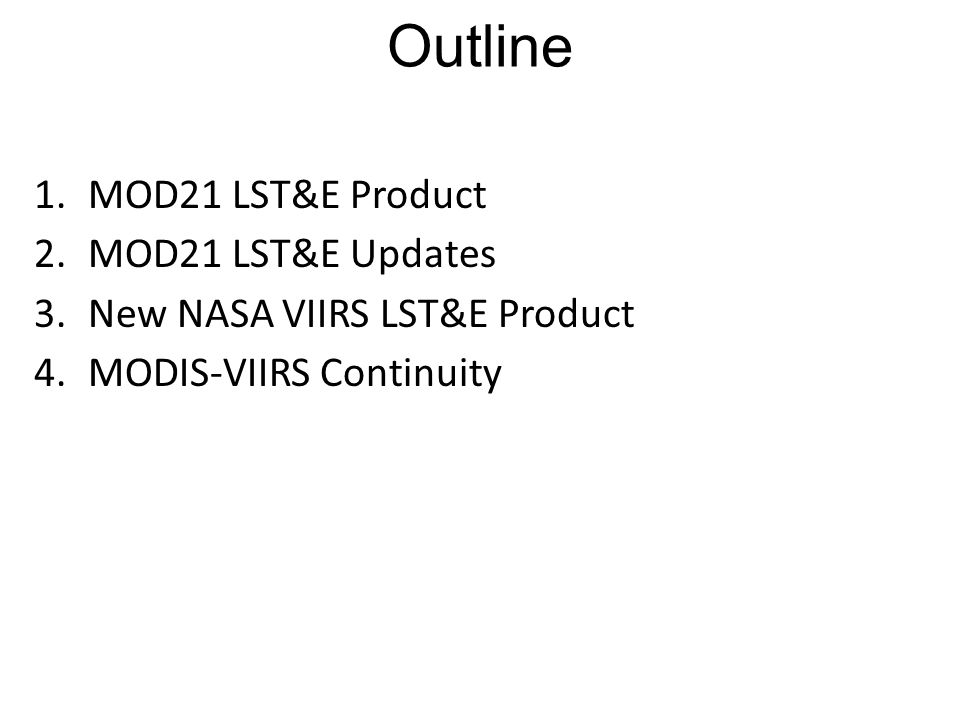 Outline

1. MOD21 LST&E Product
2. MOD21 LST&E Updates
3. New NASA VIIRS LST&E Product
4. MODIS-VIIRS Continuity